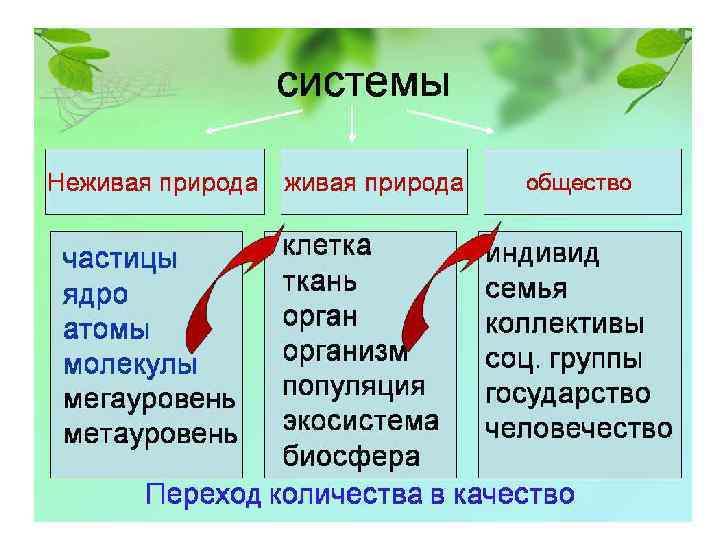 системы

Неживая природа

живая природа

общество

частицы
ядро
атомы
молекулы
мегауровень
метауровень

клетка
ткань
орган
организм
популяция
экосистема
биосфера

индивид
семья
коллективы
соц. группы
государство
человечество

Переход количества в качество